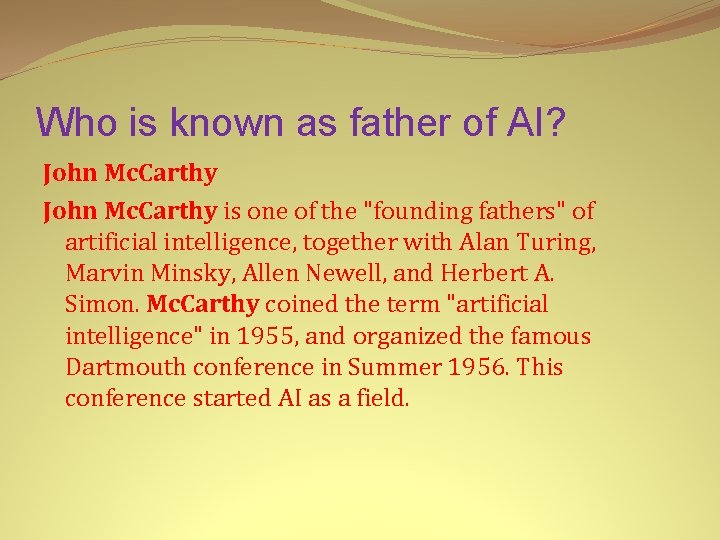 Who is known as father of AI?

John McCarthy

John McCarthy is one of the "founding fathers" of artificial intelligence, together with Alan Turing, Marvin Minsky, Allen Newell, and Herbert A. Simon. McCarthy coined the term "artificial intelligence" in 1955, and organized the famous Dartmouth conference in Summer 1956. This conference started AI as a field.